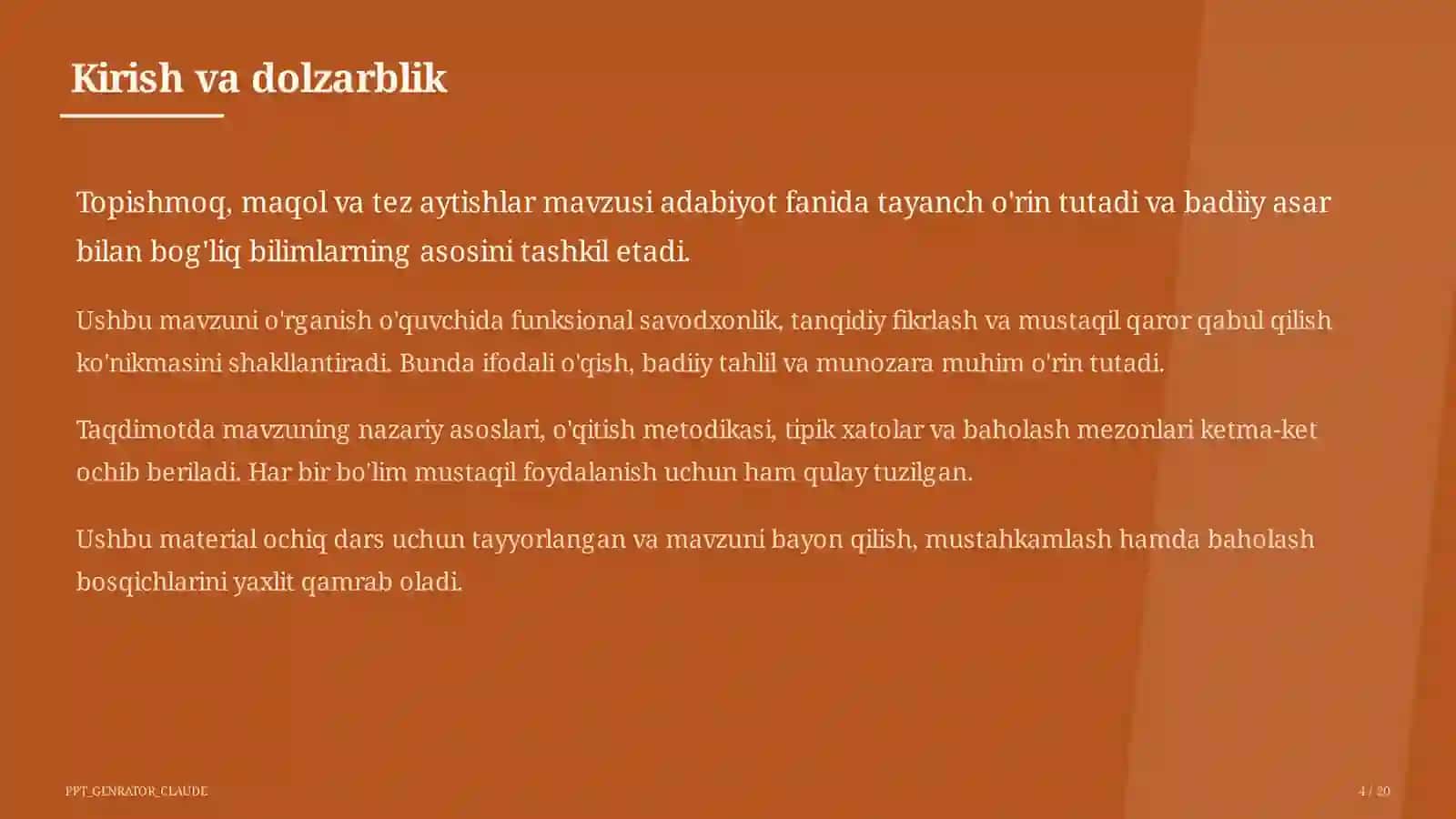 Kirish va dolzarblik

Topishmoq, maqol va tez aytishlar mavzusi adabiyot fanida tayanch o'rin tutadi va badiiy asar bilan bog'liq bilimlarning asosini tashkil etadi.

Ushbu mavzuni o'rganish o'quvchida funksional savodxonlik, tanqidiy fikrlash va mustaqil qaror qabul qilish ko'nikmasini shakllantiradi. Bunda ifodali o'qish, badiiy tahlil va munozara muhim o'rin tutadi.

Taqdimotda mavzuning nazariy asoslari, o'qitish metodikasi, tipik xatolar va baholash mezonlari ketma-ket ochib beriladi. Har bir bo'lim mustaqil foydalanish uchun ham qulay tuzilgan.

Ushbu material ochiq dars uchun tayyorlangan va mavzuni bayon qilish, mustahkamlash hamda baholash bosqichlarini yaxlit qamrab oladi.

PPT_GENRATOR_CLAUDE

4 / 20